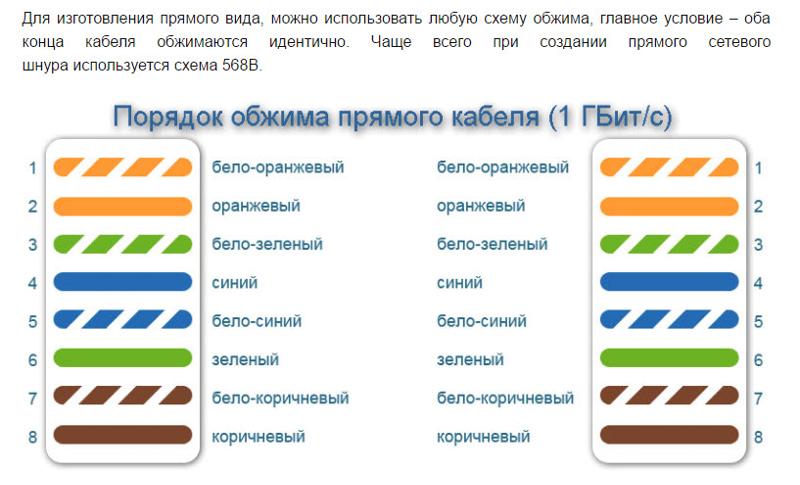 Для изготовления прямого вида, можно использовать любую схему обжима, главное условие – оба конца кабеля обжимаются идентично. Чаще всего при создании прямого сетевого шнура используется схема 568В.

Порядок обжима прямого кабеля (1 ГБит/с)

1 бело-оранжевый
2 оранжевый
3 бело-зеленый
4 синий
5 бело-синий
6 зеленый
7 бело-коричневый
8 коричневый

бело-оранжевый 1
оранжевый 2
бело-зеленый 3
синий 4
бело-синий 5
зеленый 6
бело-коричневый 7
коричневый 8